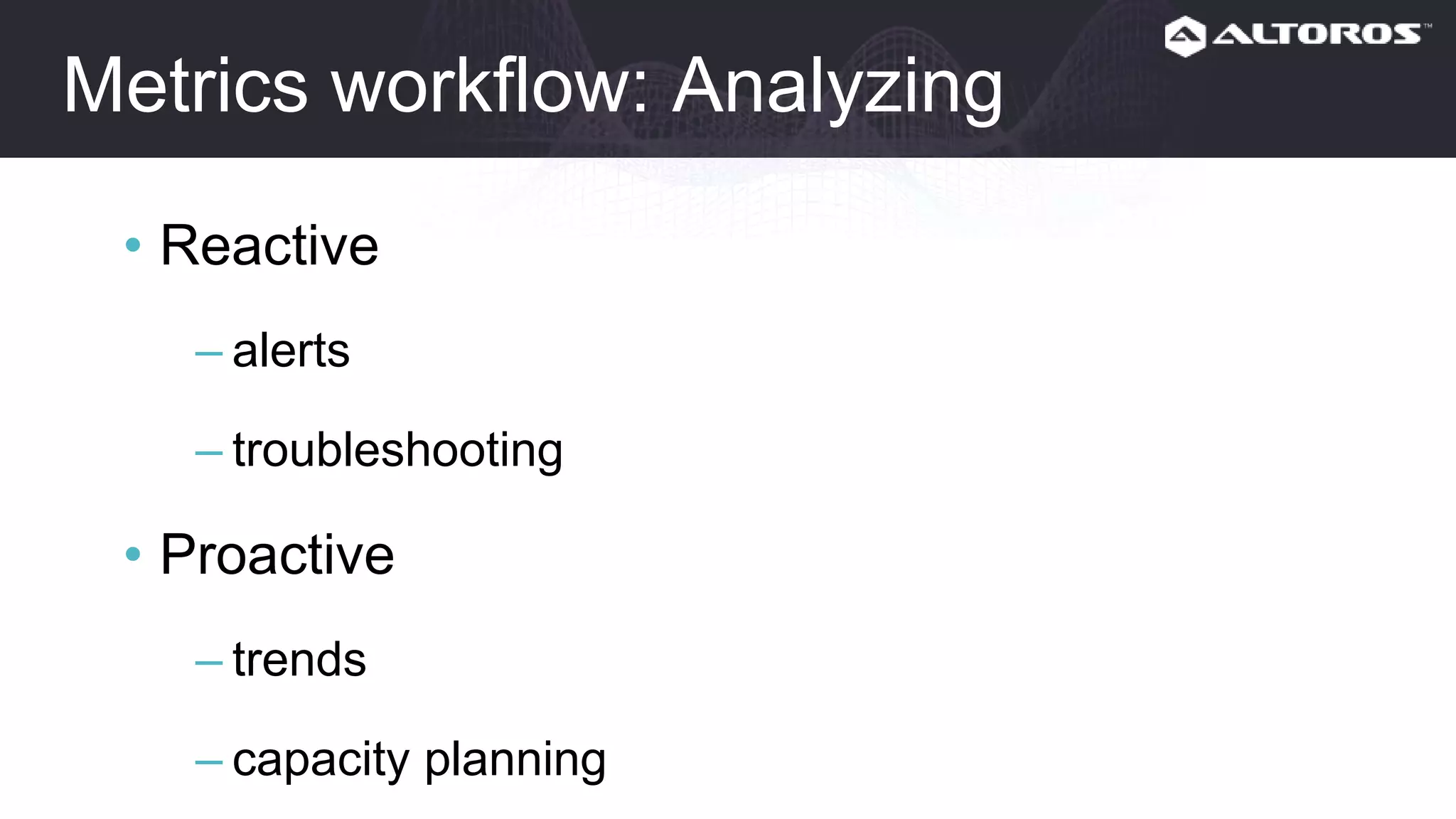 ALTOROS™

Metrics workflow: Analyzing

• Reactive

– alerts

– troubleshooting

• Proactive

– trends

– capacity planning